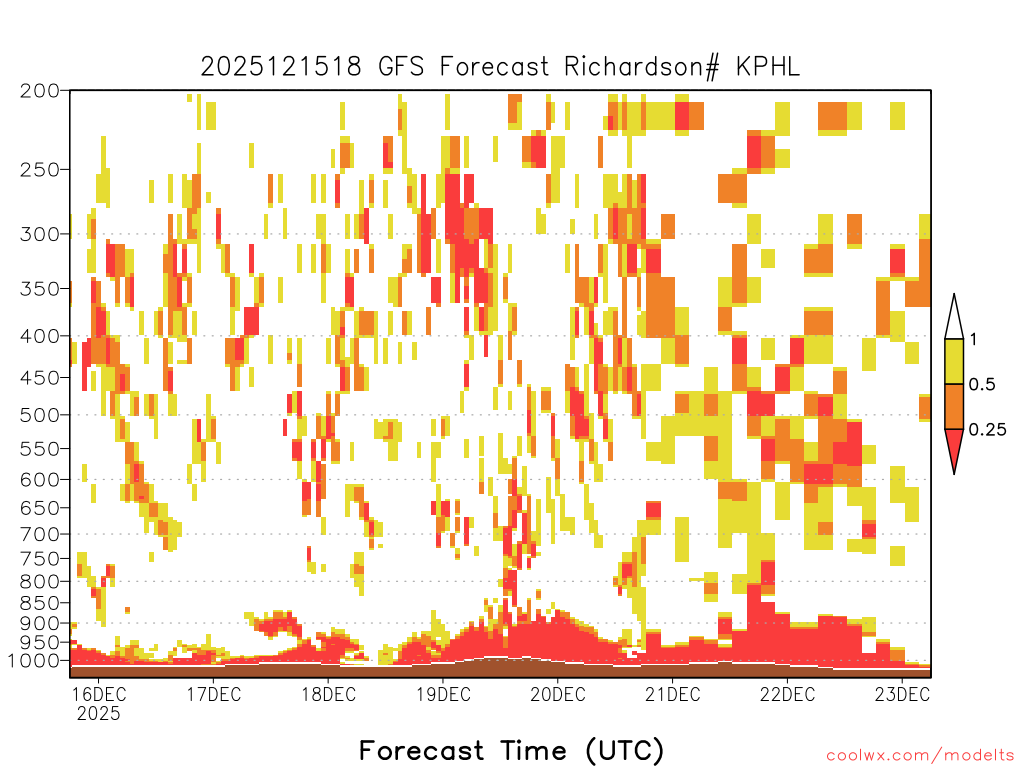 2025121518 GFS Forecast Richardson# KPHL

200
250
300
350
400
450
500
550
600
650
700
750
800
850
900
950
1000

1
0.5
0.25

16DEC
2025
17DEC
18DEC
19DEC
20DEC
21DEC
22DEC
23DEC

Forecast Time (UTC)

coolwx.com/modelts